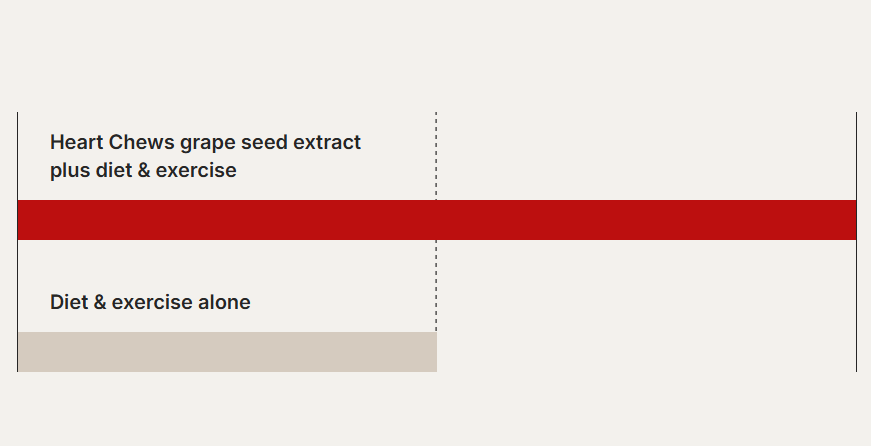 Heart Chews grape seed extract plus diet & exercise

Diet & exercise alone